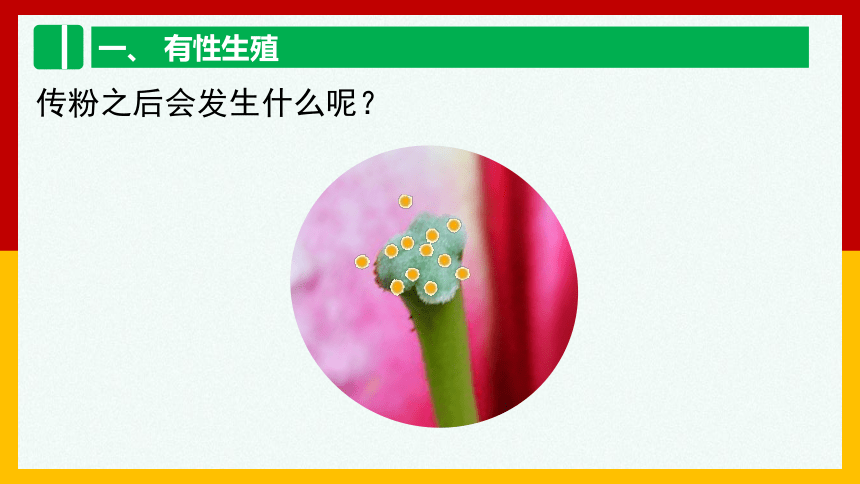 一、 有性生殖

传粉之后会发生什么呢？